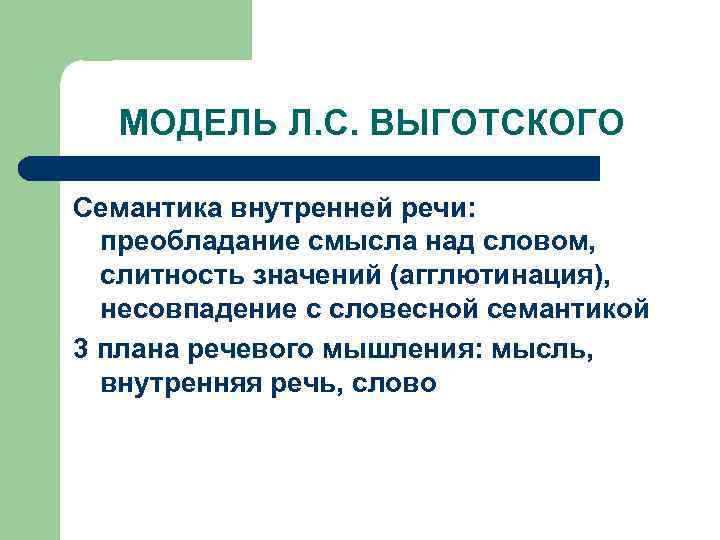 МОДЕЛЬ Л.С. ВЫГОТСКОГО

Семантика внутренней речи: преобладание смысла над словом, слитность значений (агглютинация), несовпадение с словесной семантикой

3 плана речевого мышления: мысль, внутренняя речь, слово